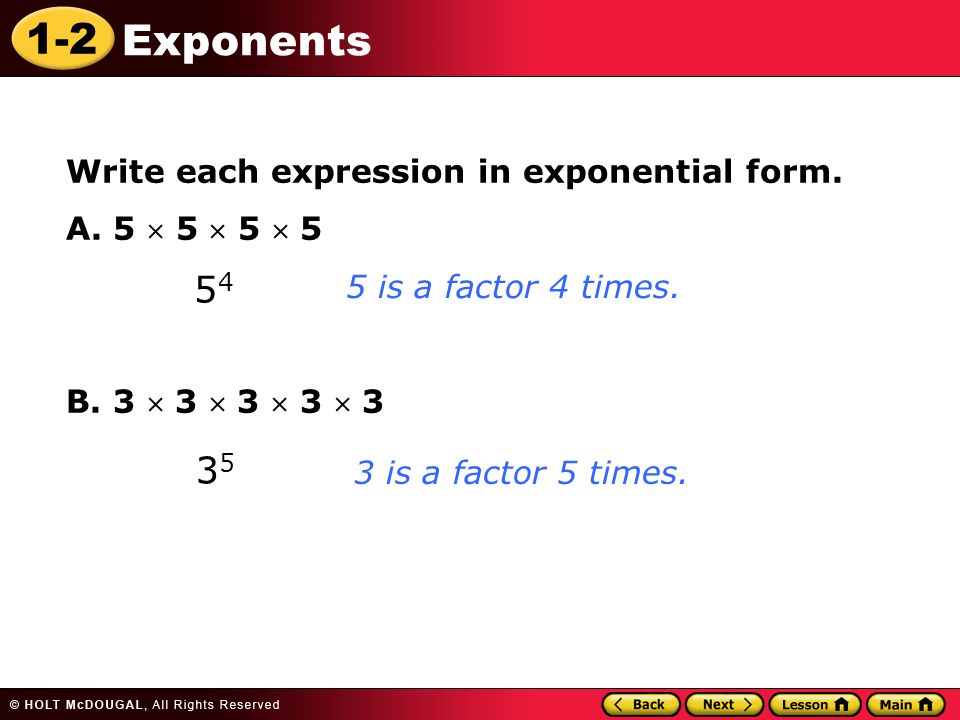 1-2 Exponents

Write each expression in exponential form.

A. $5 \times 5 \times 5 \times 5$

$5^4$ 5 is a factor 4 times.

B. $3 \times 3 \times 3 \times 3 \times 3$

$3^5$ 3 is a factor 5 times.

© HOLT McDOUGAL, All Rights Reserved

Back Next Lesson Main